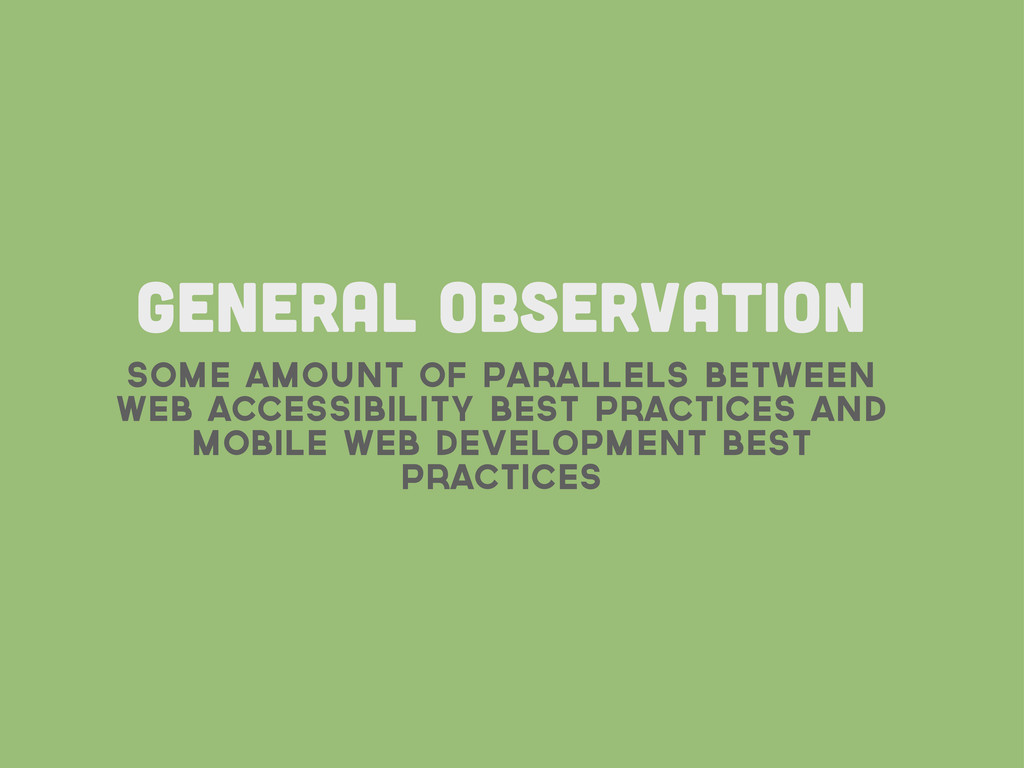 GENERAL OBSERVATION

SOME AMOUNT OF PARALLELS BETWEEN WEB ACCESSIBILITY BEST PRACTICES AND MOBILE WEB DEVELOPMENT BEST PRACTICES